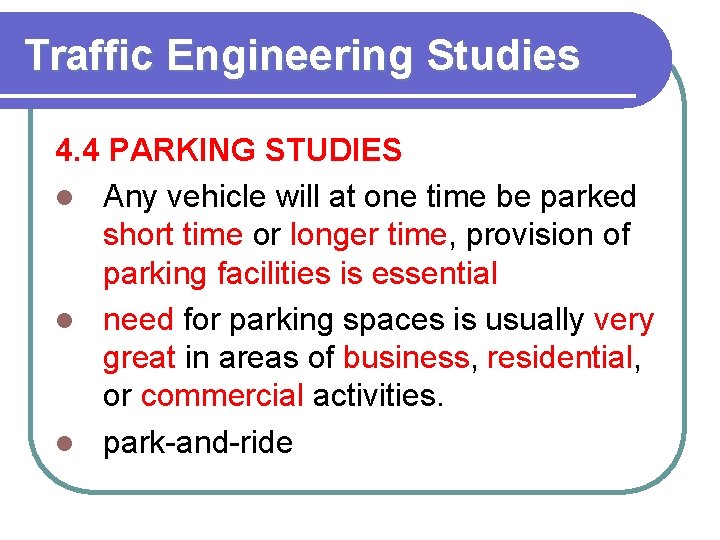 Traffic Engineering Studies

4.4 PARKING STUDIES

- Any vehicle will at one time be parked short time or longer time, provision of parking facilities is essential
- need for parking spaces is usually very great in areas of business, residential, or commercial activities.
- park-and-ride